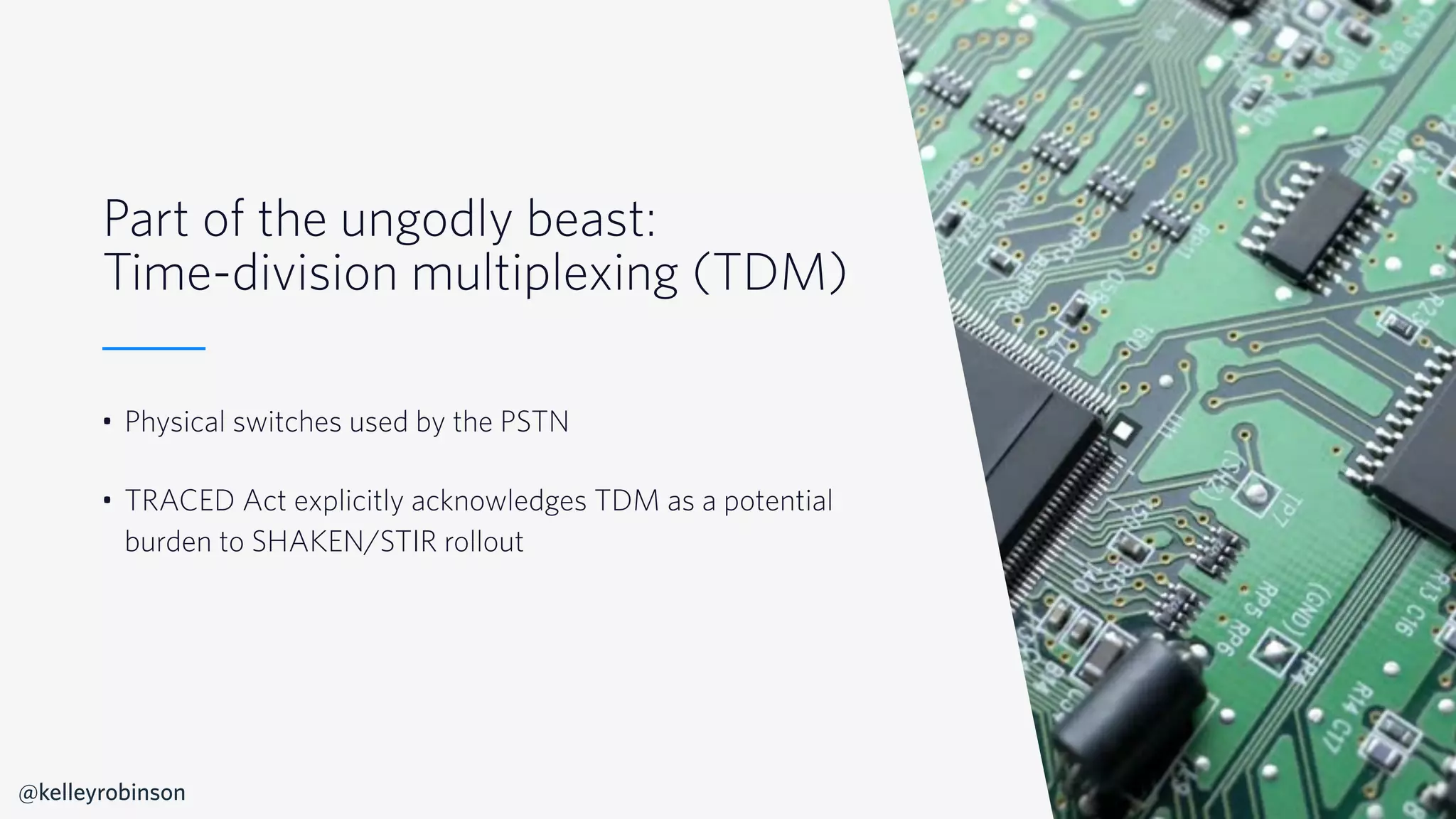 Part of the ungodly beast:
Time-division multiplexing (TDM)

• Physical switches used by the PSTN

• TRACED Act explicitly acknowledges TDM as a potential burden to SHAKEN/STIR rollout

@kelleyrobinson